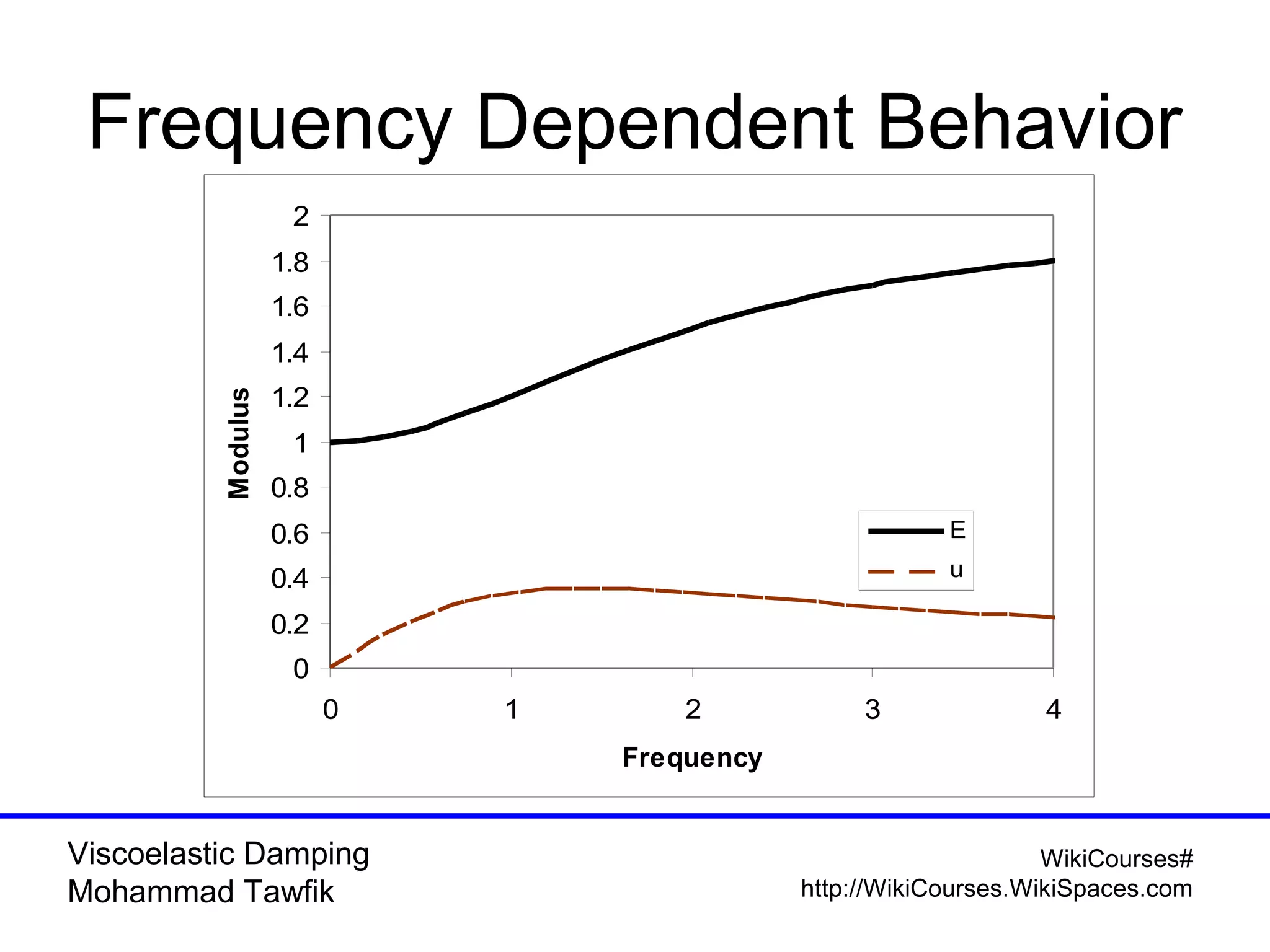 Frequency Dependent Behavior

Modulus

2
1.8
1.6
1.4
1.2
1
0.8
0.6
0.4
0.2
0

0
1
2
3
4

Frequency

E
u

Viscoelastic Damping
Mohammad Tawfik

WikiCourses#
http://WikiCourses.WikiSpaces.com